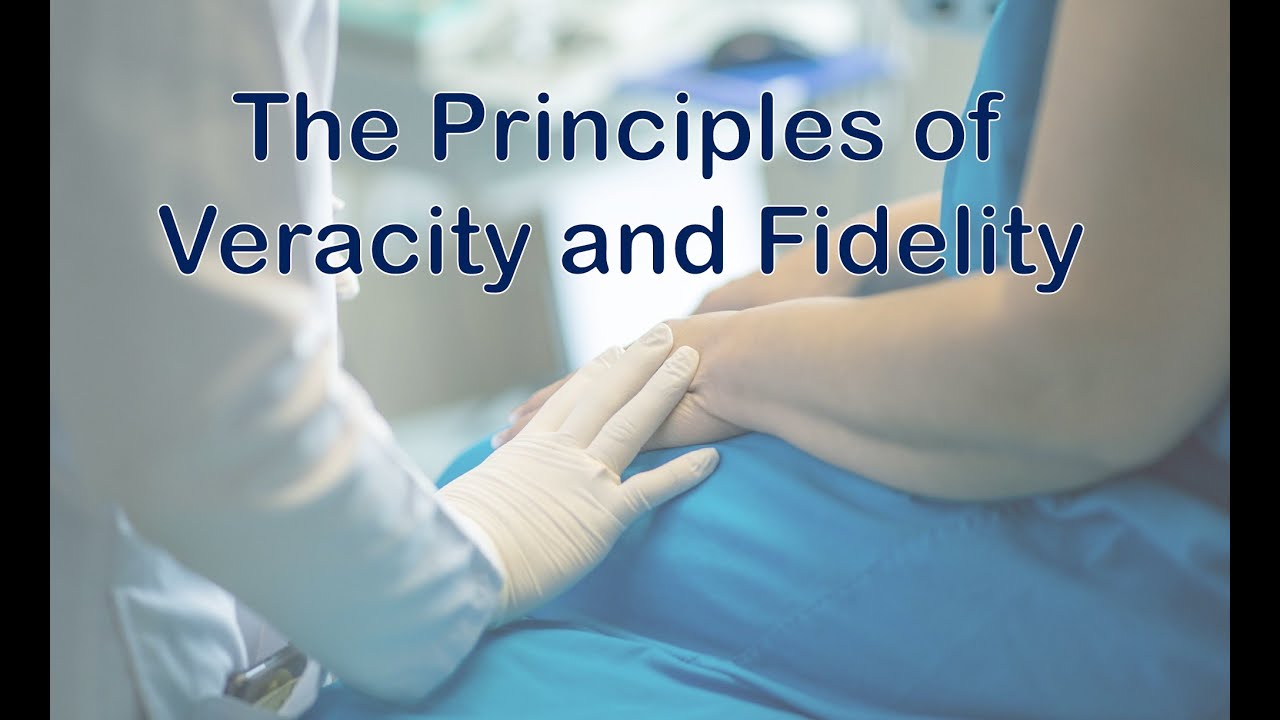 The Principles of Veracity and Fidelity